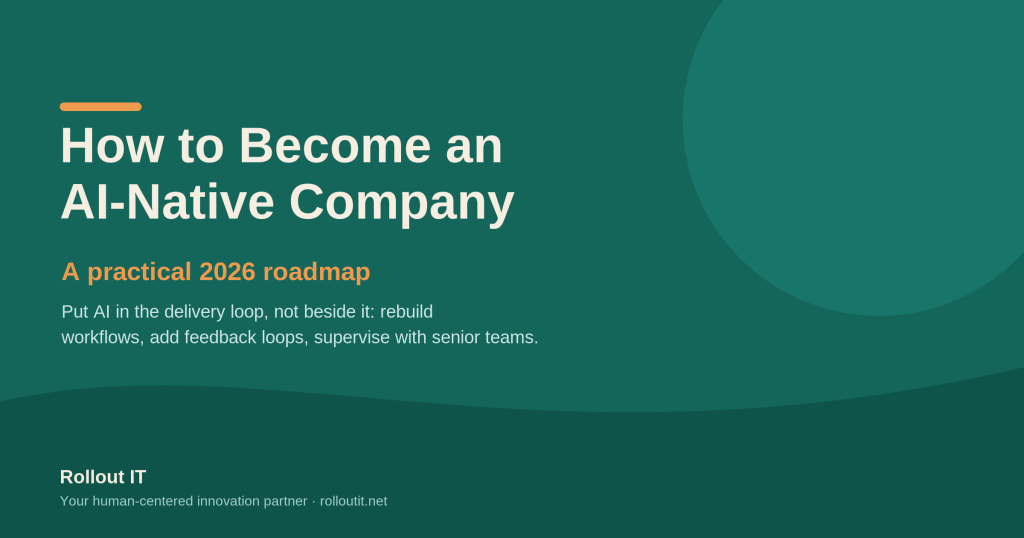 How to Become an AI-Native Company

A practical 2026 roadmap

Put AI in the delivery loop, not beside it: rebuild workflows, add feedback loops, supervise with senior teams.

Rollout IT

Your human-centered innovation partner · rolloutit.net